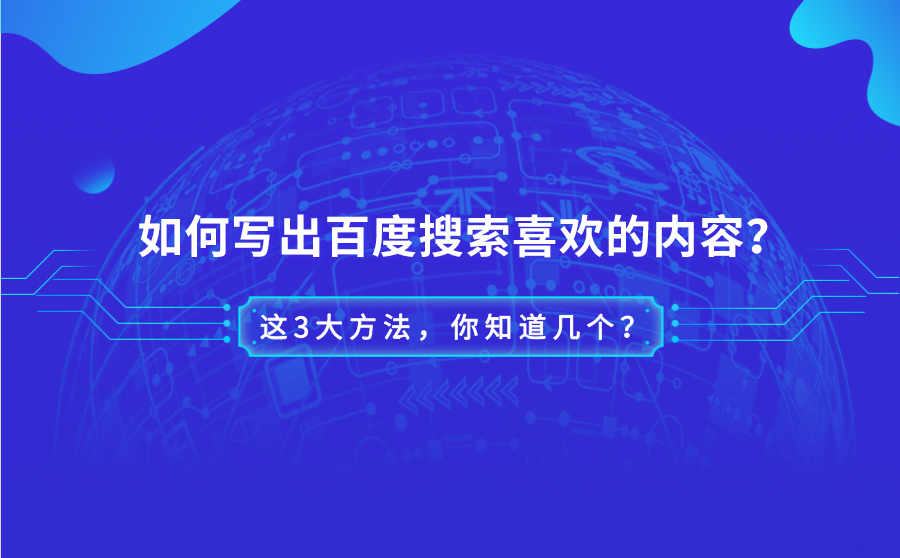 如何写出百度搜索喜欢的内容?

这3大方法，你知道几个?